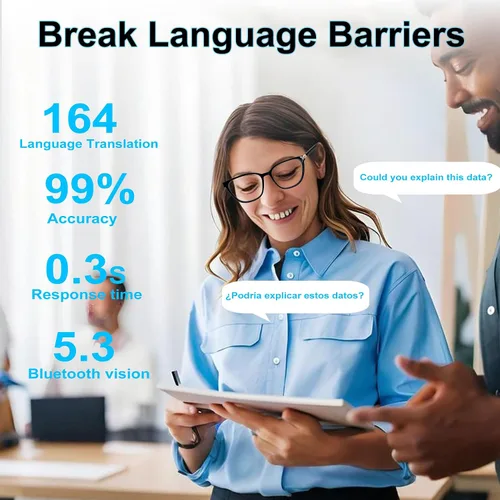 Break Language Barriers

164
Language Translation

99%
Accuracy

0.3s
Response time

5.3
Bluetooth vision

Could you explain this data?

¿Podría explicar estos datos?